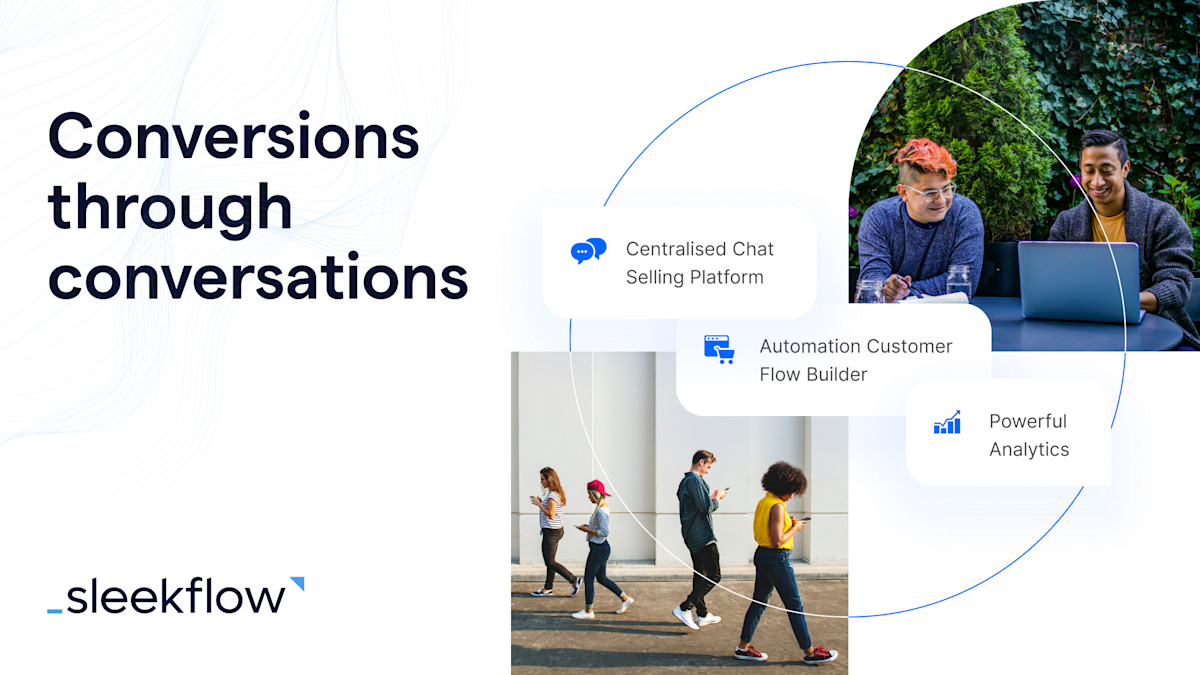 Conversions through conversations

Centralised Chat Selling Platform

Automation Customer Flow Builder

Powerful Analytics

_sleekflow